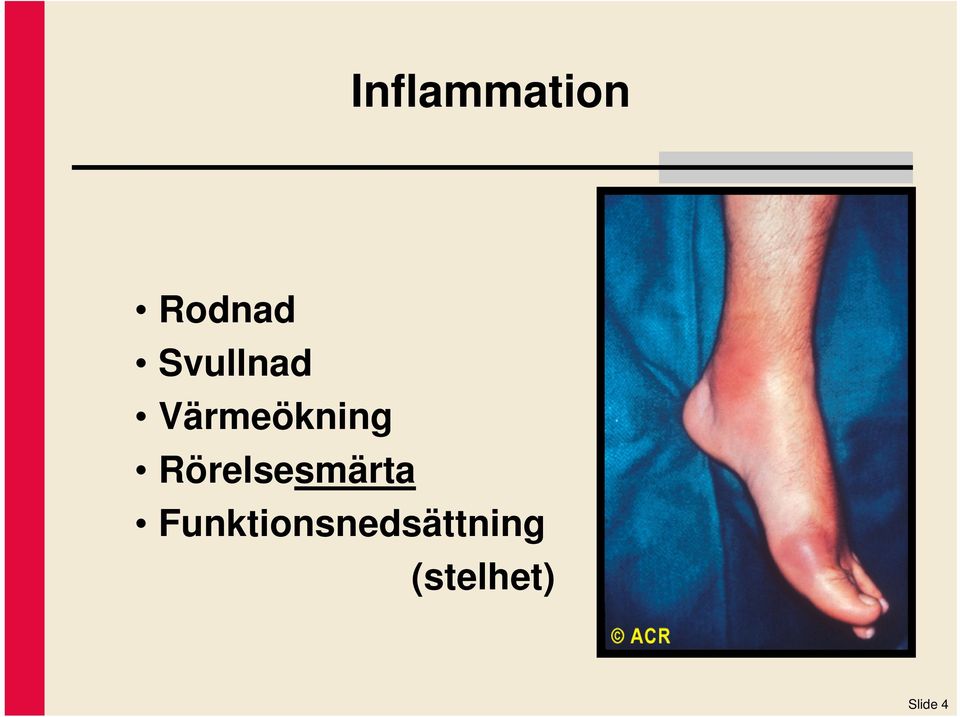 Inflammation

• Rodnad
• Svullnad
• Värmeökning
• Rörelsesmärta
• Funktionsnedsättning (stelhet)

© ACR

Slide 4